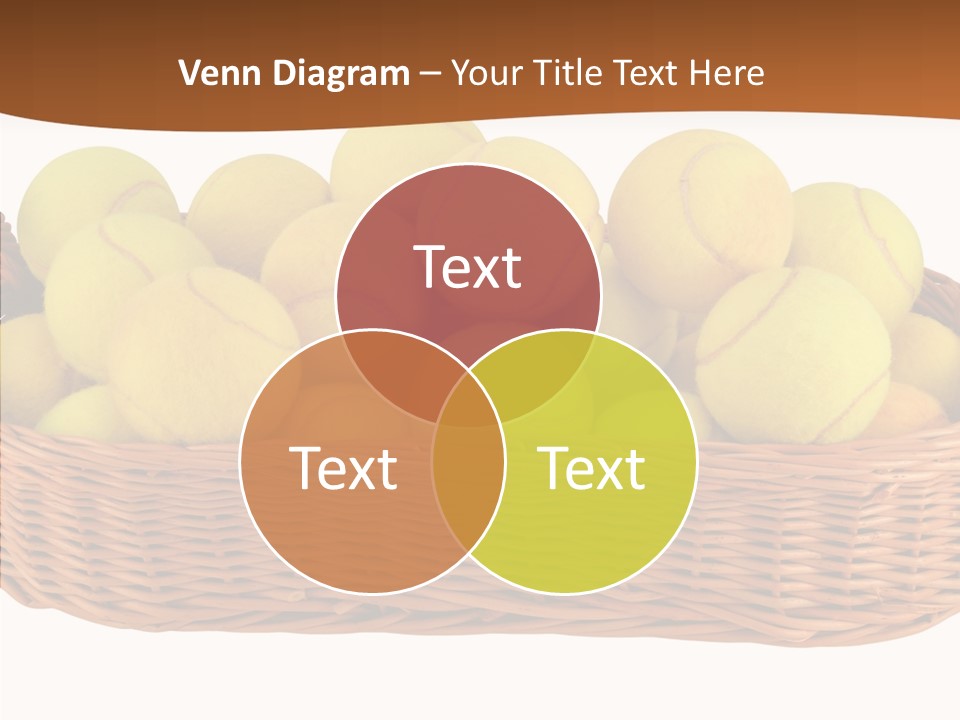 Venn Diagram – Your Title Text Here

Text

Text

Text